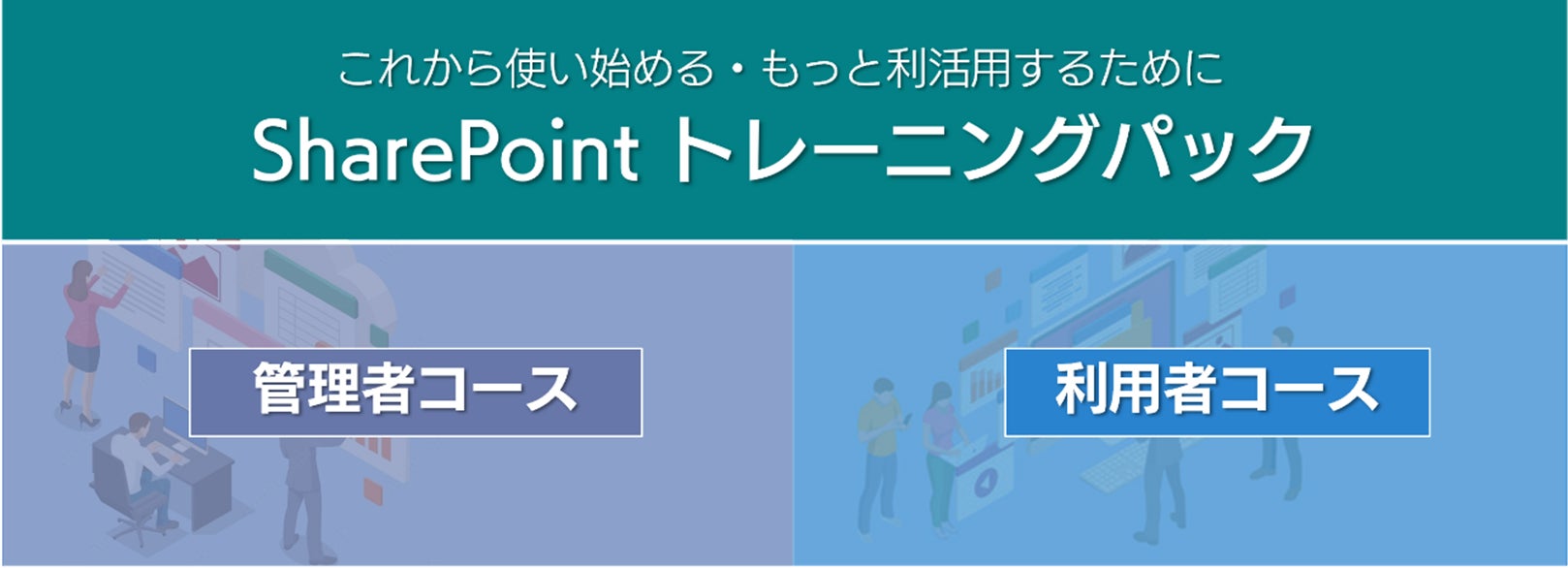 これから使い始める・もっと利活用するために
SharePoint トレーニングパック

管理者コース

利用者コース